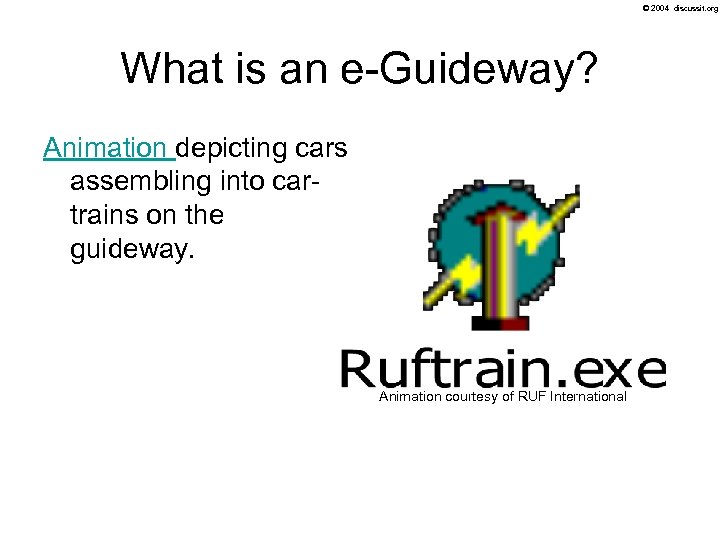 © 2004 discussit.org

What is an e-Guideway?

Animation depicting cars assembling into car-trains on the guideway.

Ruftrain.exe

Animation courtesy of RUF International